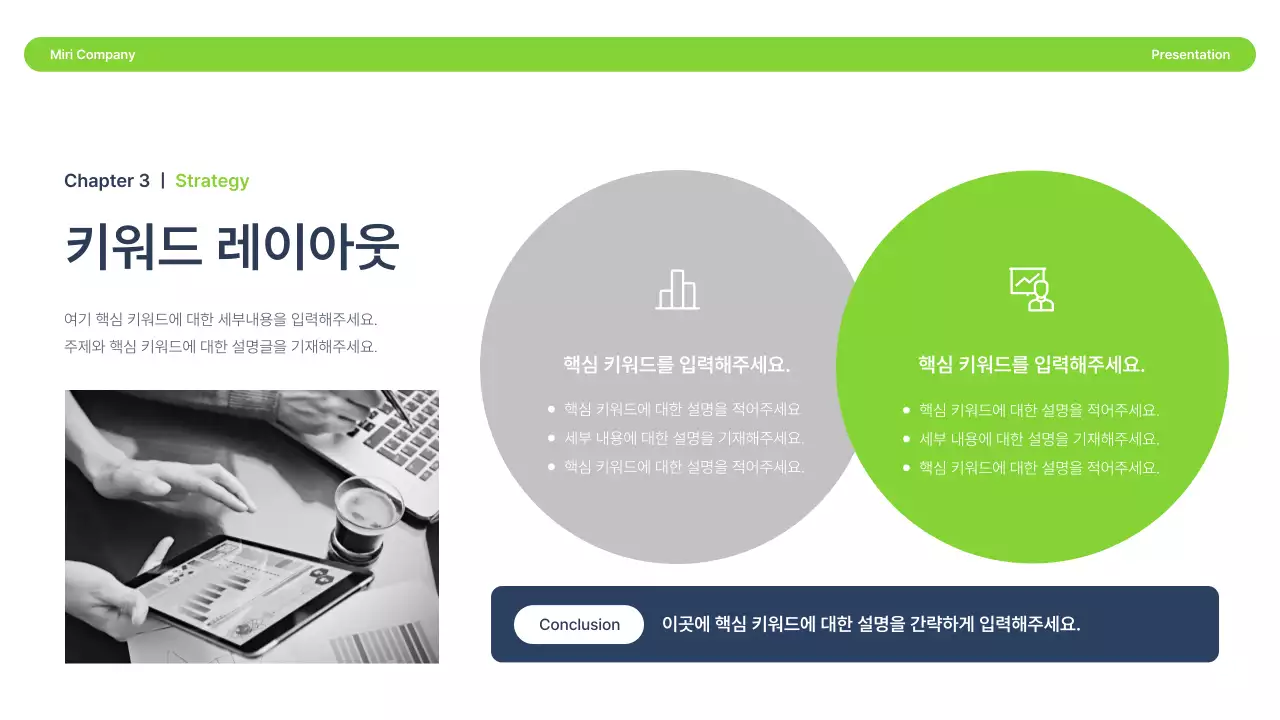 Miri Company

Presentation

Chapter 3 | Strategy

키워드 레이아웃

여기 핵심 키워드에 대한 세부내용을 입력해주세요.
주제와 핵심 키워드에 대한 설명글을 기재해주세요.

핵심 키워드를 입력해주세요.

- 핵심 키워드에 대한 설명을 적어주세요
- 세부 내용에 대한 설명을 기재해주세요.
- 핵심 키워드에 대한 설명을 적어주세요.

핵심 키워드를 입력해주세요.

- 핵심 키워드에 대한 설명을 적어주세요.
- 세부 내용에 대한 설명을 기재해주세요.
- 핵심 키워드에 대한 설명을 적어주세요.

Conclusion

이곳에 핵심 키워드에 대한 설명을 간략하게 입력해주세요.